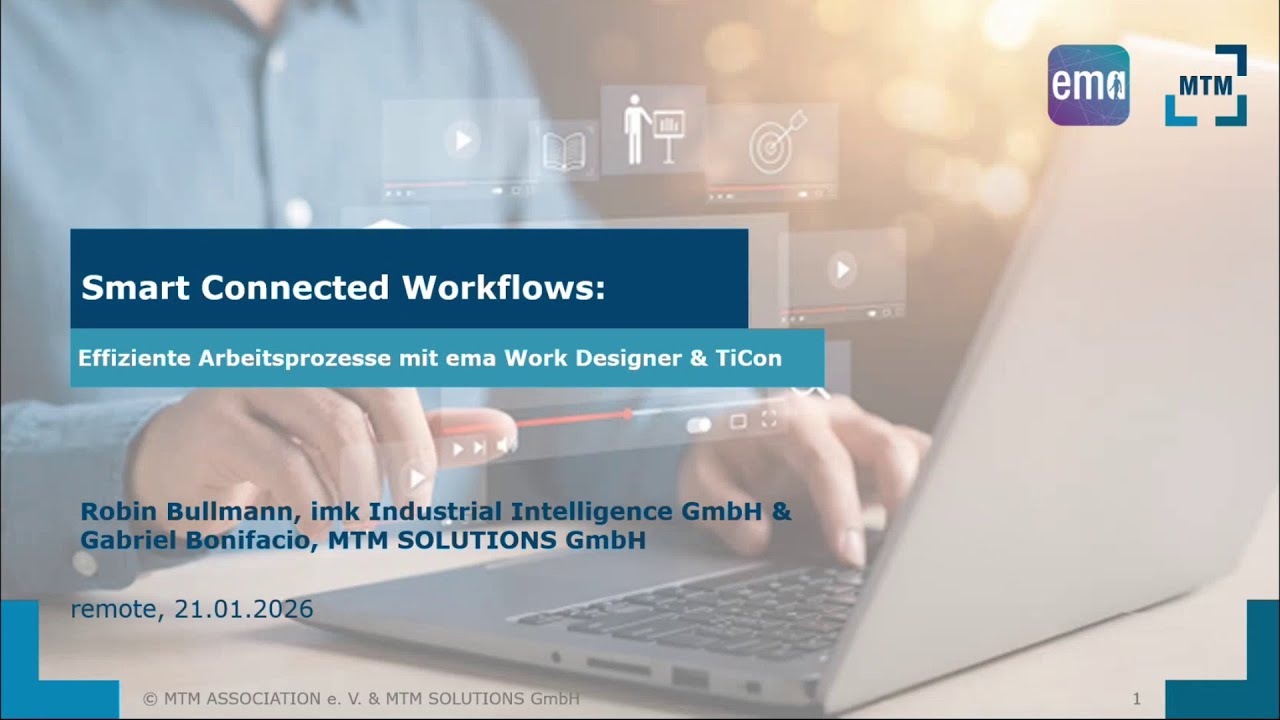 ema

MTM

Smart Connected Workflows:

Effiziente Arbeitsprozesse mit ema Work Designer & TiCon

Robin Bullmann, imk Industrial Intelligence GmbH &
Gabriel Bonifacio, MTM SOLUTIONS GmbH

remote, 21.01.2026

© MTM ASSOCIATION e. V. & MTM SOLUTIONS GmbH

1